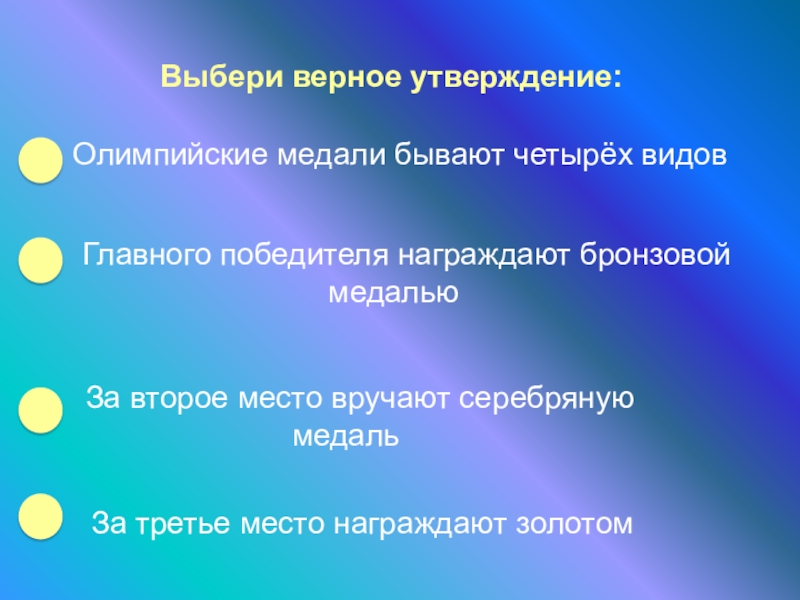 Выбери верное утверждение:

Олимпийские медали бывают четырёх видов

Главного победителя награждают бронзовой медалью

За второе место вручают серебряную медаль

За третье место награждают золотом